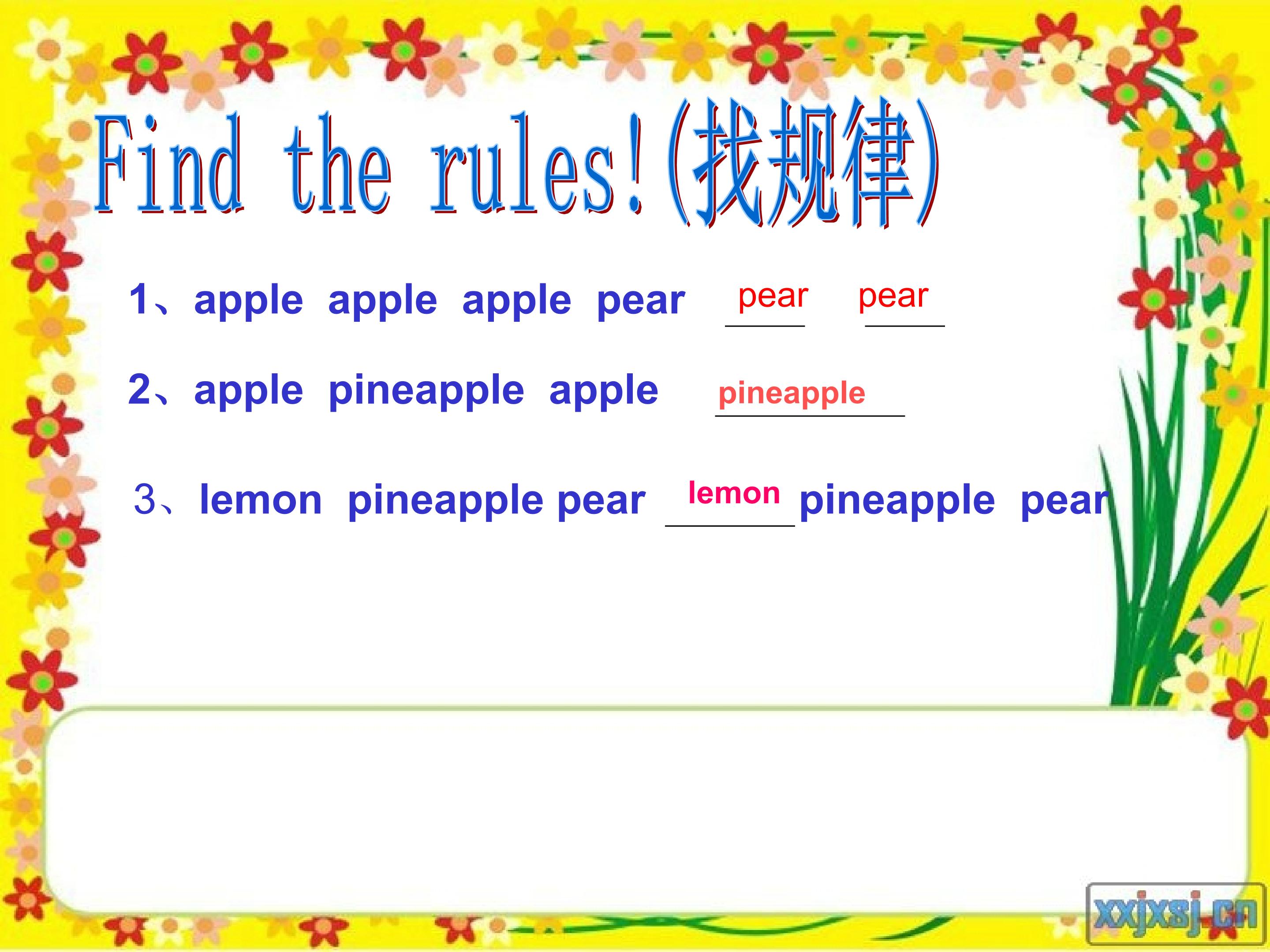 Find the rules!(找规律)

1、apple apple apple pear pear pear

2、apple pineapple apple pineapple

3、lemon pineapple pear lemon pineapple pear

xxjxsj.cn